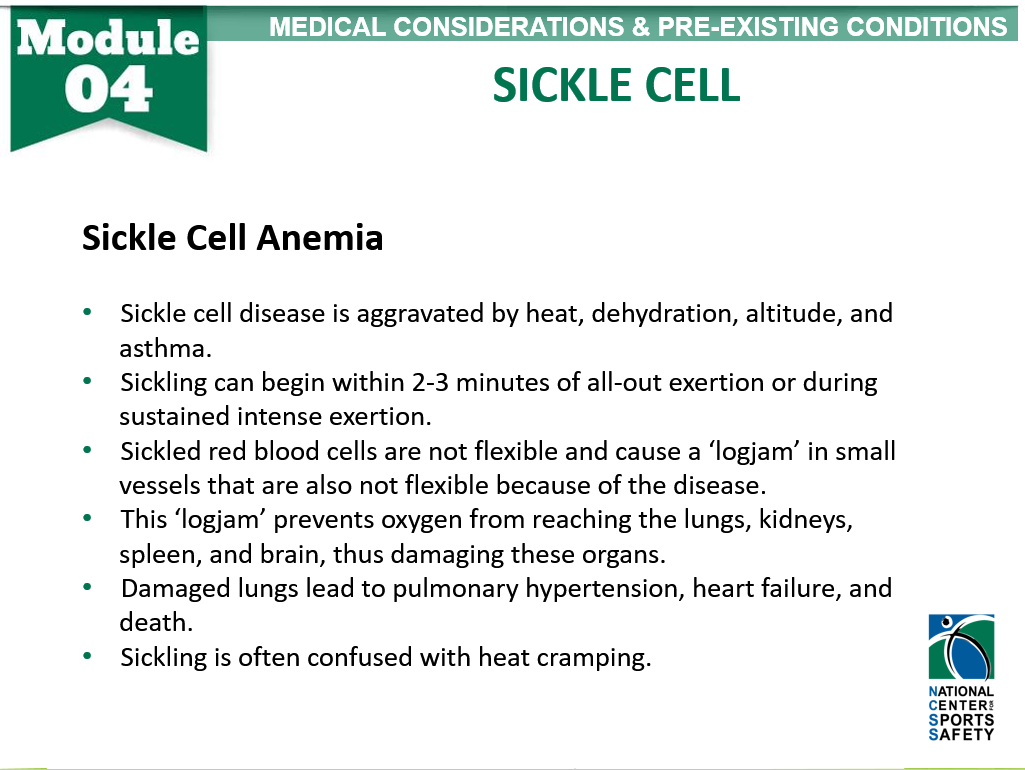 Module 04

MEDICAL CONSIDERATIONS & PRE-EXISTING CONDITIONS

SICKLE CELL

Sickle Cell Anemia

• Sickle cell disease is aggravated by heat, dehydration, altitude, and asthma.
• Sickling can begin within 2-3 minutes of all-out exertion or during sustained intense exertion.
• Sickled red blood cells are not flexible and cause a ‘logjam’ in small vessels that are also not flexible because of the disease.
• This ‘logjam’ prevents oxygen from reaching the lungs, kidneys, spleen, and brain, thus damaging these organs.
• Damaged lungs lead to pulmonary hypertension, heart failure, and death.
• Sickling is often confused with heat cramping.

NATIONAL CENTER FOR SPORTS SAFETY